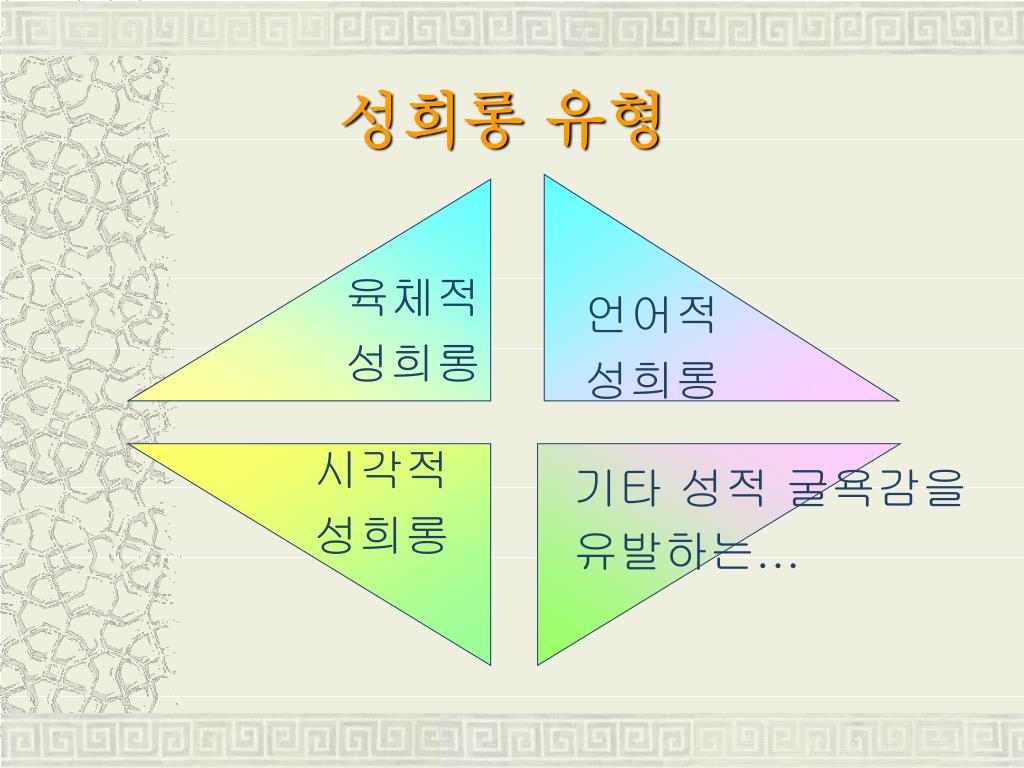 성희롱 유형

육체적
성희롱

언어적
성희롱

시각적
성희롱

기타 성적 굴욕감을
유발하는…